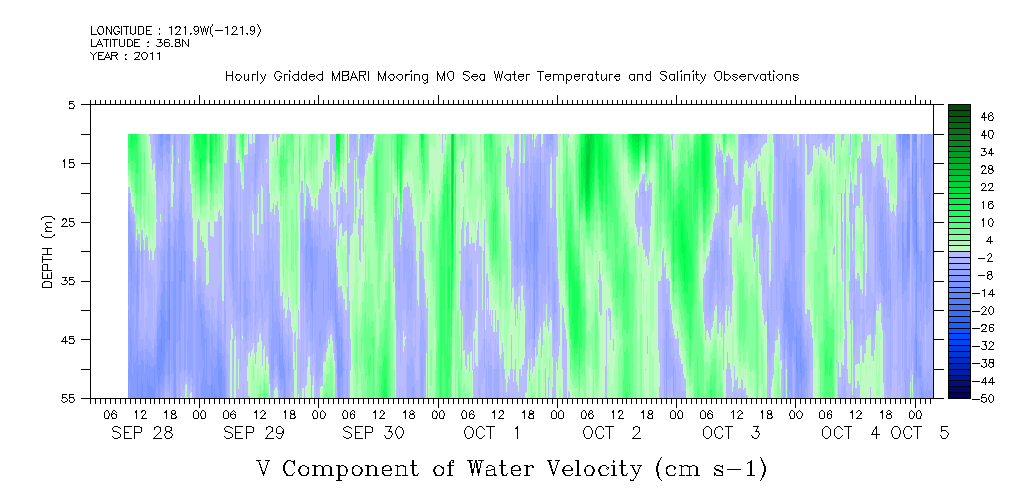 LONGITUDE : 121.9W(-121.9)
LATITUDE : 36.8N
YEAR : 2011

Hourly Gridded MBARI Mooring M0 Sea Water Temperature and Salinity Observations

DEPTH (m)

5
15
25
35
45
55

46
40
34
28
22
16
10
4
-2
-8
-14
-20
-26
-32
-38
-44
-50

06 12 18 00 06 12 18 00 06 12 18 00 06 12 18 00 06 12 18 00 06 12 18 00 06 12 18 00

SEP 28 SEP 29 SEP 30 OCT 1 OCT 2 OCT 3 OCT 4 OCT 5

V Component of Water Velocity (cm s-1)